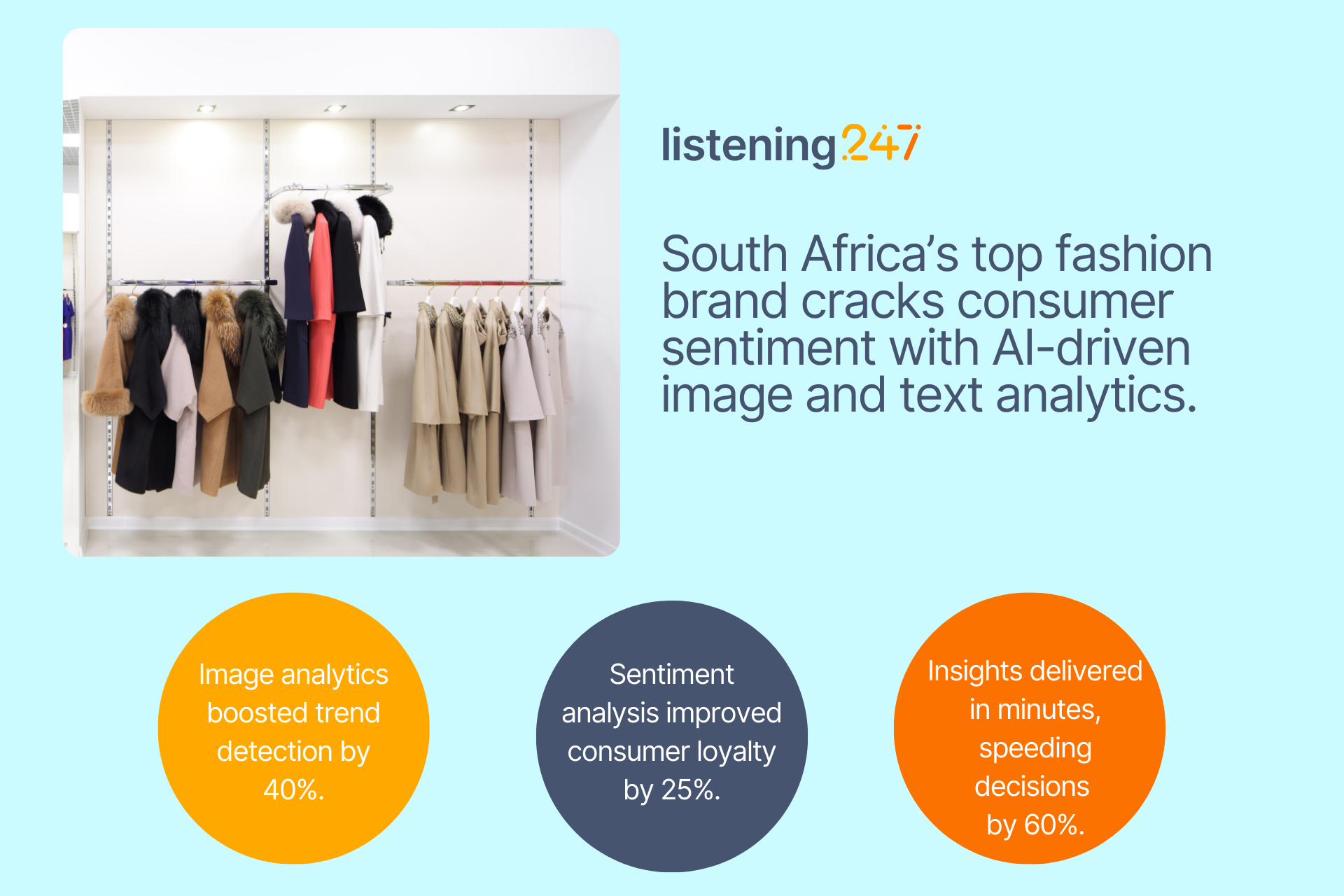 listening247

South Africa's top fashion brand cracks consumer sentiment with AI-driven image and text analytics.

Image analytics boosted trend detection by 40%.

Sentiment analysis improved consumer loyalty by 25%.

Insights delivered in minutes, speeding decisions by 60%.